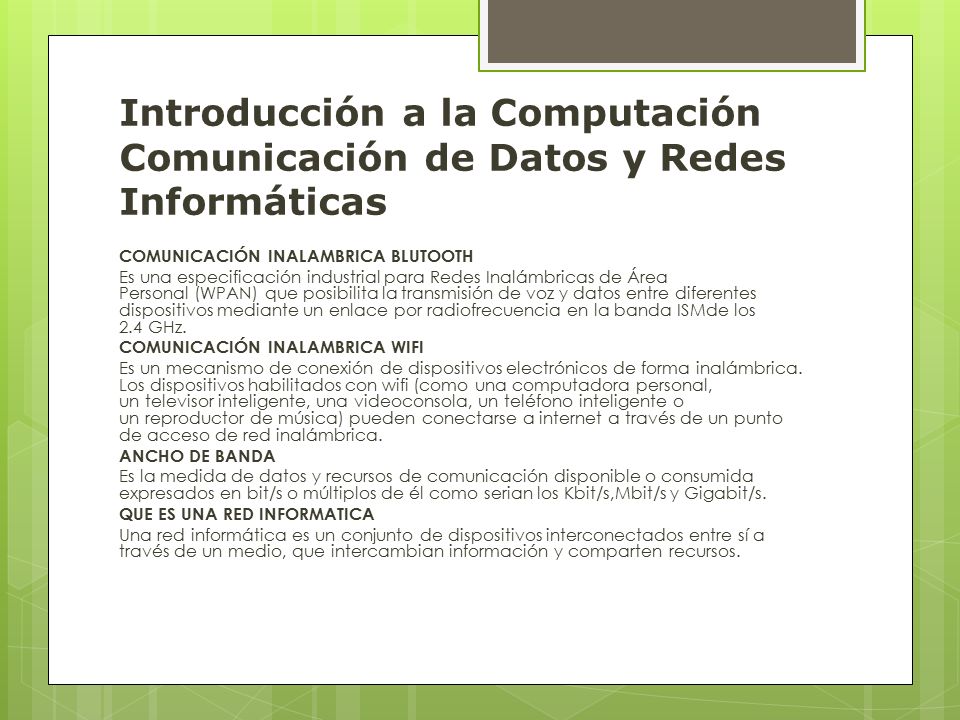 Introducción a la Computación Comunicación de Datos y Redes Informáticas

COMUNICACIÓN INALAMBRICA BLUTOOTH

Es una especificación industrial para Redes Inalámbricas de Área Personal (WPAN) que posibilita la transmisión de voz y datos entre diferentes dispositivos mediante un enlace por radiofrecuencia en la banda ISMde los 2.4 GHz.

COMUNICACIÓN INALAMBRICA WIFI

Es un mecanismo de conexión de dispositivos electrónicos de forma inalámbrica. Los dispositivos habilitados con wifi (como una computadora personal, un televisor inteligente, una videoconsola, un teléfono inteligente o un reproductor de música) pueden conectarse a internet a través de un punto de acceso de red inalámbrica.

ANCHO DE BANDA

Es la medida de datos y recursos de comunicación disponible o consumida expresados en bit/s o múltiplos de él como serian los Kbit/s,Mbit/s y Gigabit/s.

QUE ES UNA RED INFORMATICA

Una red informática es un conjunto de dispositivos interconectados entre sí a través de un medio, que intercambian información y comparten recursos.